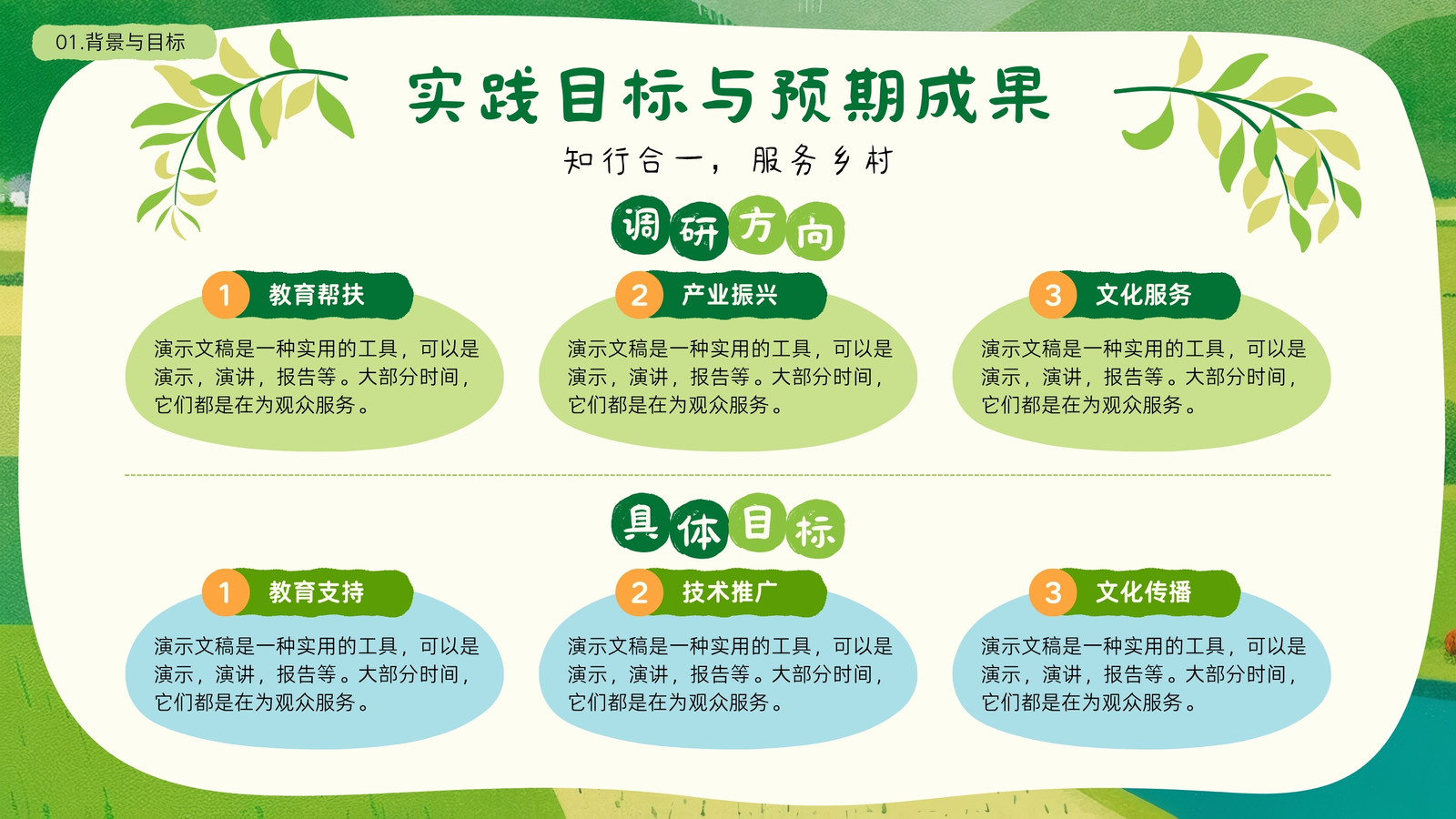 01.背景与目标

实践目标与预期成果

知行合一，服务乡村

调研方向

1 教育帮扶

演示文稿是一种实用的工具，可以是演示，演讲，报告等。大部分时间，它们都是在为观众服务。

2 产业振兴

演示文稿是一种实用的工具，可以是演示，演讲，报告等。大部分时间，它们都是在为观众服务。

3 文化服务

演示文稿是一种实用的工具，可以是演示，演讲，报告等。大部分时间，它们都是在为观众服务。

具体目标

1 教育支持

演示文稿是一种实用的工具，可以是演示，演讲，报告等。大部分时间，它们都是在为观众服务。

2 技术推广

演示文稿是一种实用的工具，可以是演示，演讲，报告等。大部分时间，它们都是在为观众服务。

3 文化传播

演示文稿是一种实用的工具，可以是演示，演讲，报告等。大部分时间，它们都是在为观众服务。